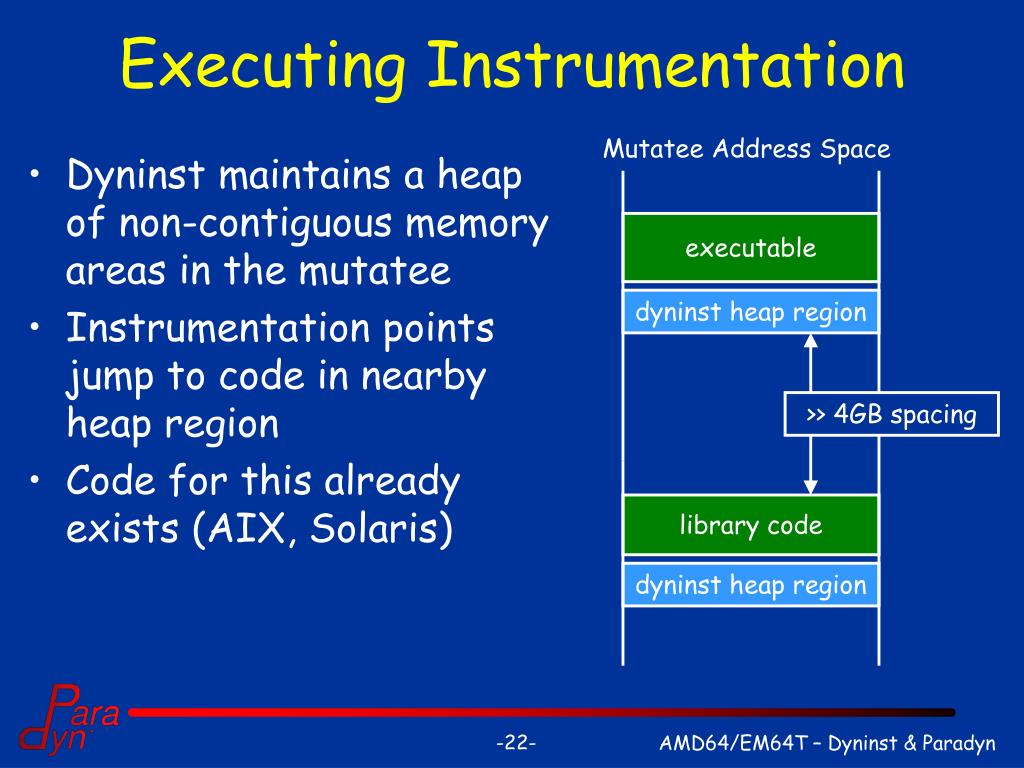 Executing Instrumentation

• Dyninst maintains a heap of non-contiguous memory areas in the mutatee
• Instrumentation points jump to code in nearby heap region
• Code for this already exists (AIX, Solaris)

Mutatee Address Space

executable

dyninst heap region

>> 4GB spacing

library code

dyninst heap region

Para dyn

-22-

AMD64/EM64T – Dyninst & Paradyn